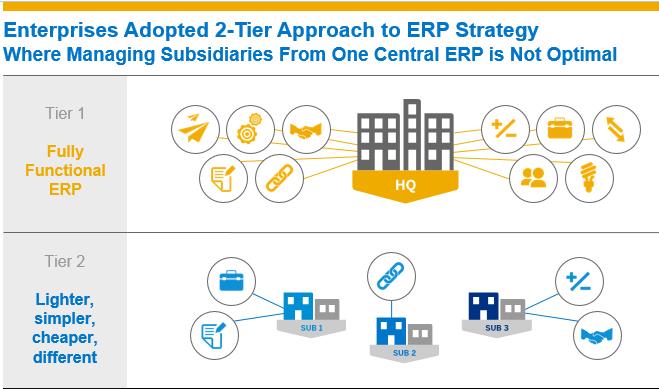 Enterprises Adopted 2-Tier Approach to ERP Strategy
Where Managing Subsidiaries From One Central ERP is Not Optimal

Tier 1

Fully Functional ERP

HQ

Tier 2

Lighter, simpler, cheaper, different

SUB 1

SUB 2

SUB 3